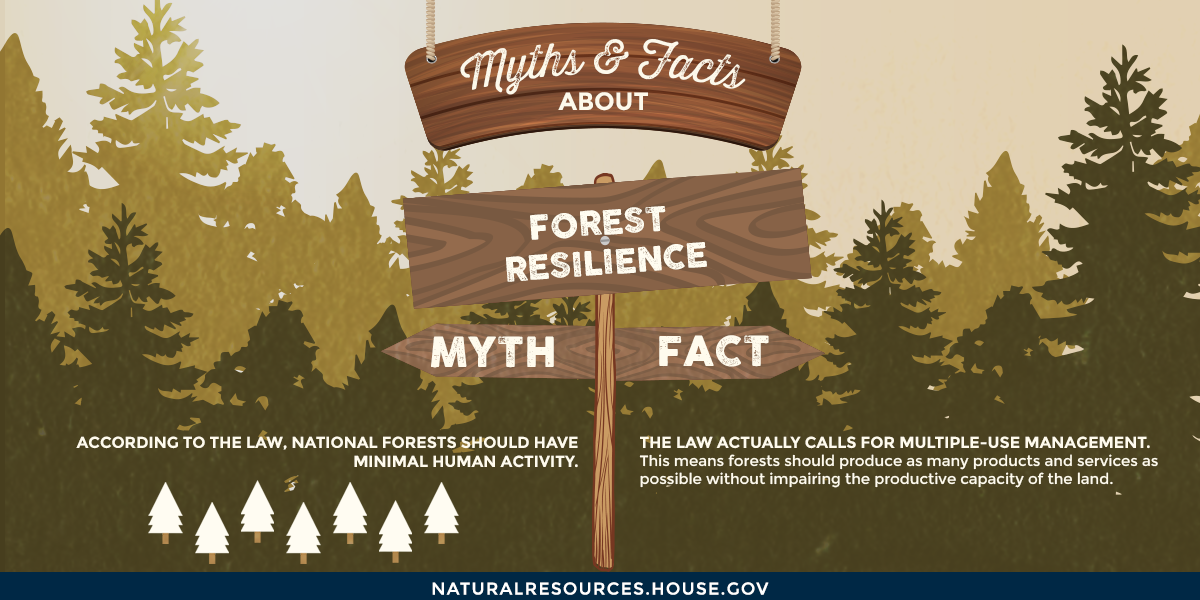 Myths & Facts
ABOUT

FOREST RESILIENCE

MYTH

FACT

ACCORDING TO THE LAW, NATIONAL FORESTS SHOULD HAVE MINIMAL HUMAN ACTIVITY.

THE LAW ACTUALLY CALLS FOR MULTIPLE-USE MANAGEMENT. This means forests should produce as many products and services as possible without impairing the productive capacity of the land.

NATURALRESOURCES.HOUSE.GOV